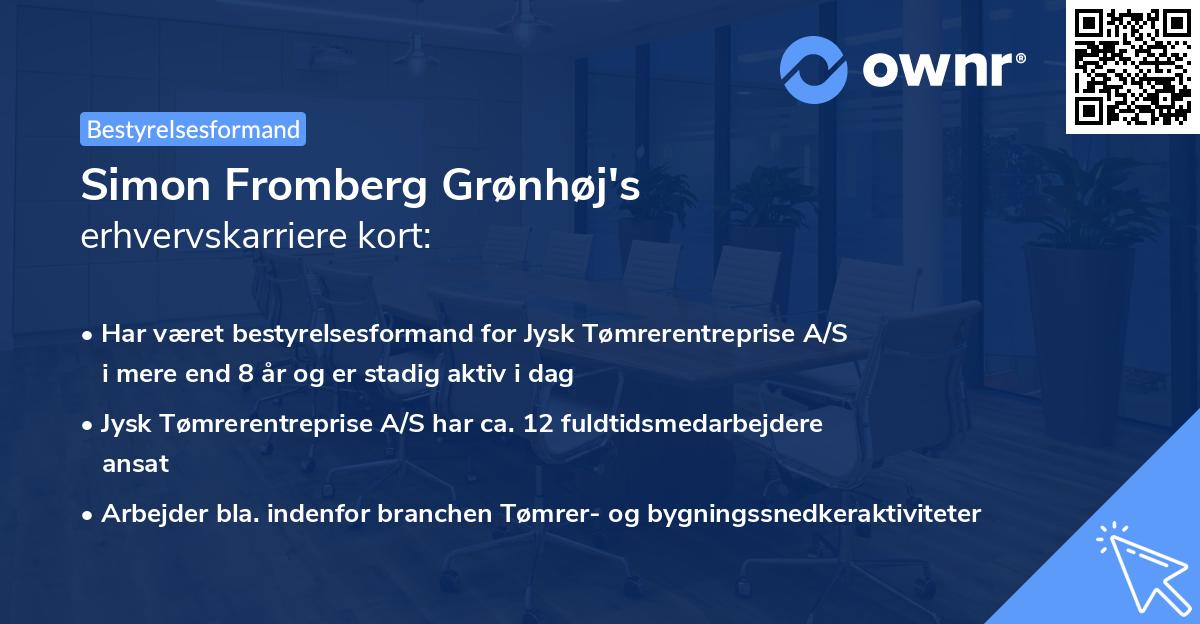 ownr®

Bestyrelsesformand

Simon Fromberg Grønhøj's
erhvervskarriere kort:

• Har været bestyrelsesformand for Jysk Tømrerentreprise A/S i mere end 8 år og er stadig aktiv i dag

• Jysk Tømrerentreprise A/S har ca. 12 fuldtidsmedarbejdere ansat

• Arbejder bla. indenfor branchen Tømrer- og bygningssnedkeraktiviteter